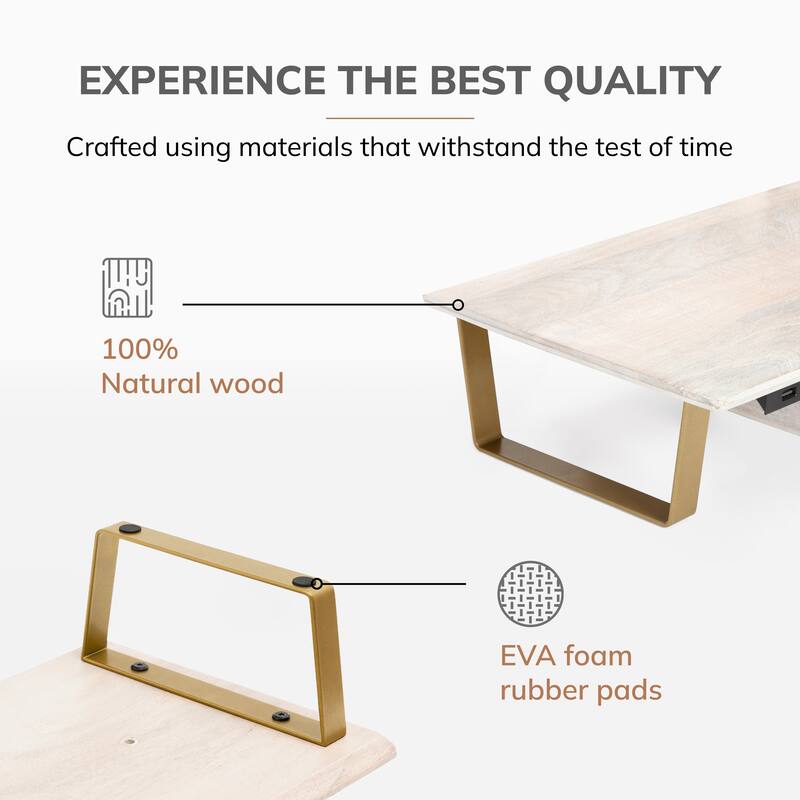 EXPERIENCE THE BEST QUALITY

Crafted using materials that withstand the test of time

100%
Natural wood

EVA foam
rubber pads